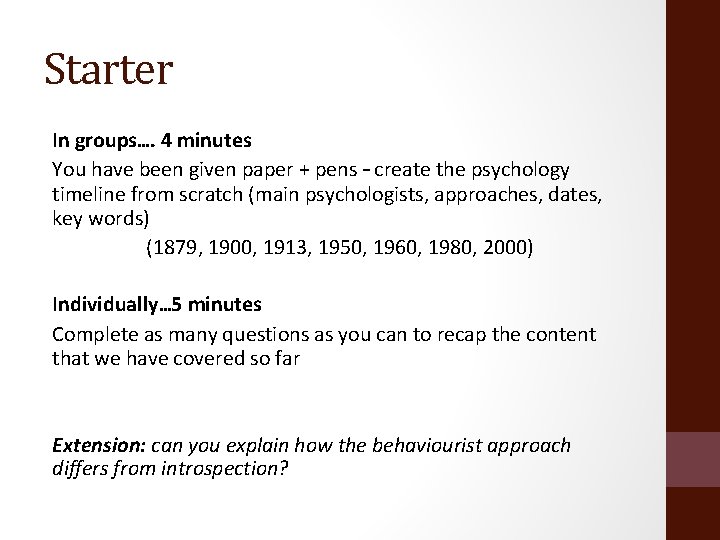 Starter

In groups…. 4 minutes

You have been given paper + pens – create the psychology timeline from scratch (main psychologists, approaches, dates, key words)

(1879, 1900, 1913, 1950, 1960, 1980, 2000)

Individually…5 minutes

Complete as many questions as you can to recap the content that we have covered so far

Extension: can you explain how the behaviourist approach differs from introspection?